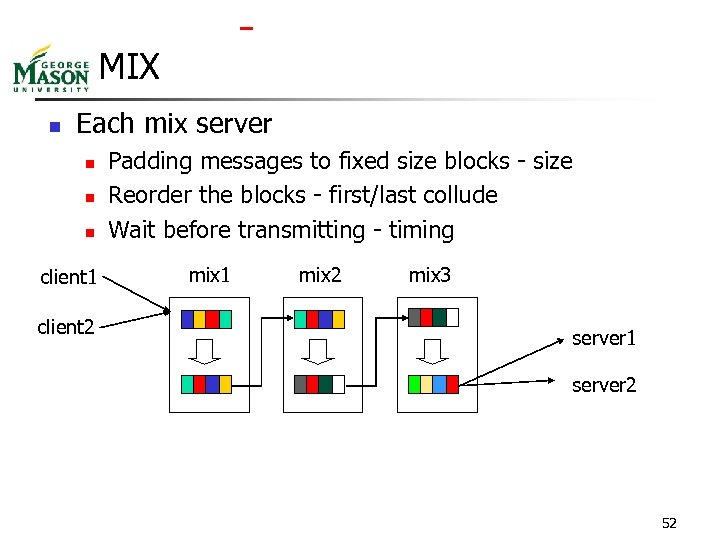 GEORGE MASON UNIVERSITY

MIX

Each mix server

Padding messages to fixed size blocks - size

Reorder the blocks - first/last collude

Wait before transmitting - timing

client1

client2

mix1

mix2

mix3

server1

server2

52